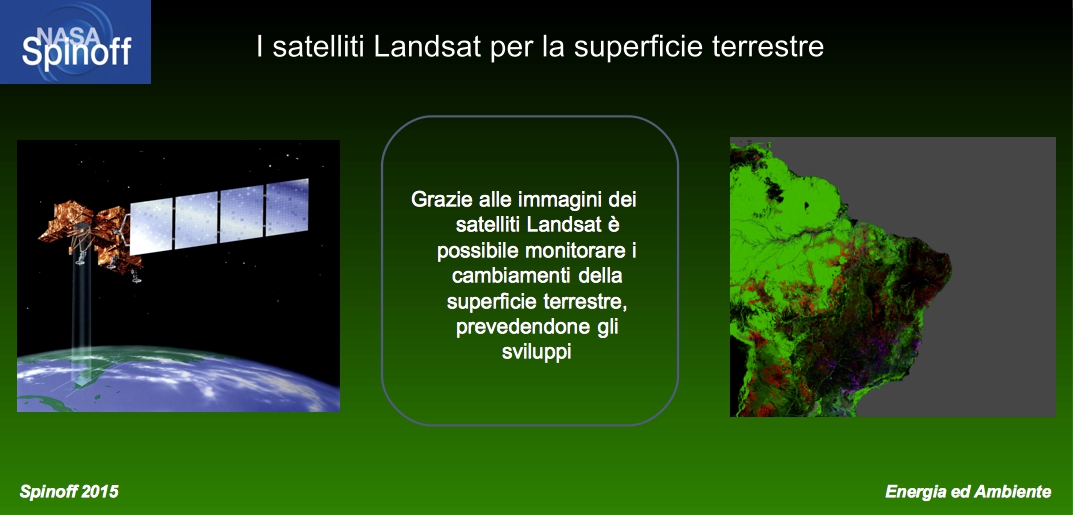 NASA Spinoff

I satelliti Landsat per la superficie terrestre

Grazie alle immagini dei satelliti Landsat è possibile monitorare i cambiamenti della superficie terrestre, prevedendone gli sviluppi

Spinoff 2015

Energia ed Ambiente